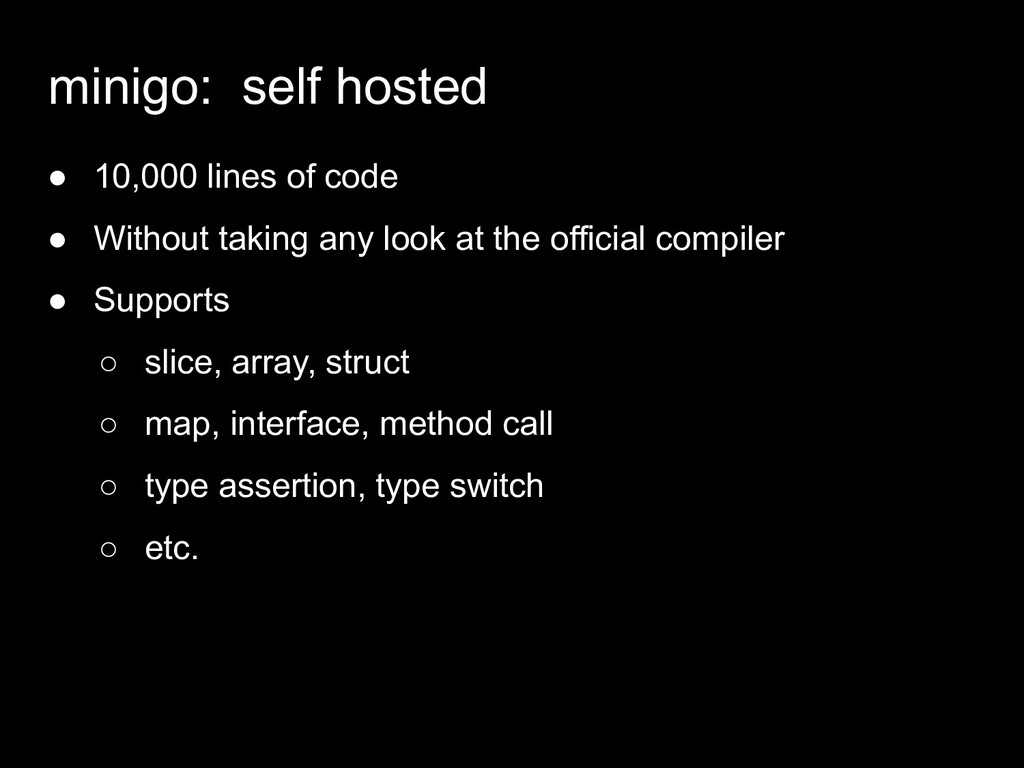 minigo:  self hosted

● 10,000 lines of code
● Without taking any look at the official compiler
● Supports
○ slice, array, struct
○ map, interface, method call
○ type assertion, type switch
○ etc.